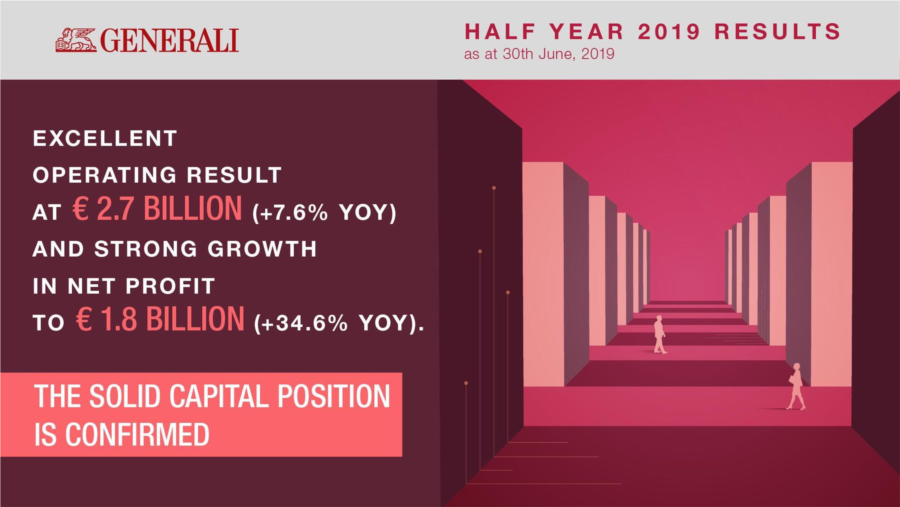 GENERALI

HALF YEAR 2019 RESULTS
as at 30th June, 2019

EXCELLENT OPERATING RESULT AT € 2.7 BILLION (+7.6% YOY) AND STRONG GROWTH IN NET PROFIT TO € 1.8 BILLION (+34.6% YOY).

THE SOLID CAPITAL POSITION IS CONFIRMED